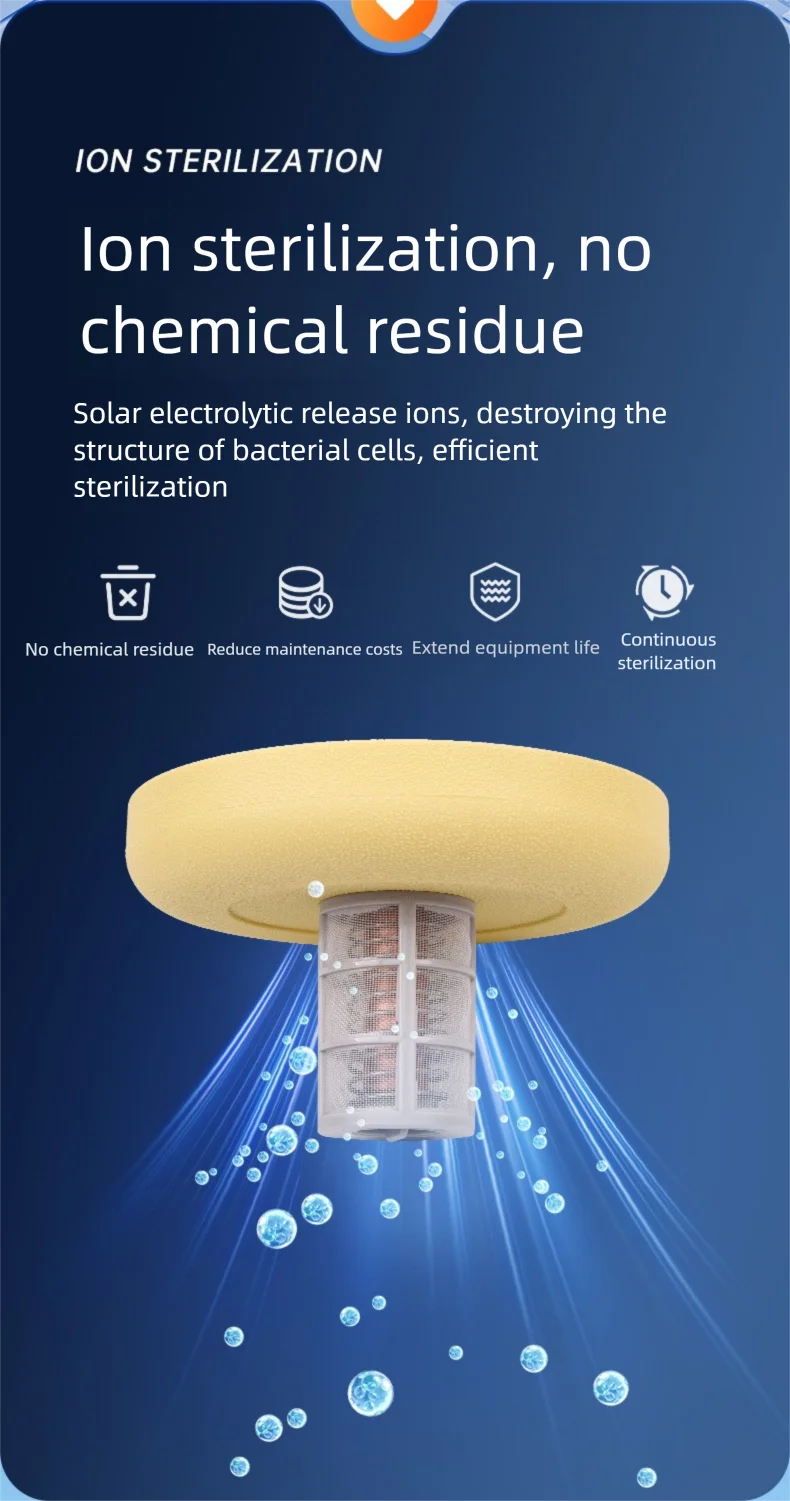 ION STERILIZATION

Ion sterilization, no chemical residue

Solar electrolytic release ions, destroying the structure of bacterial cells, efficient sterilization

No chemical residue

Reduce maintenance costs

Extend equipment life

Continuous sterilization